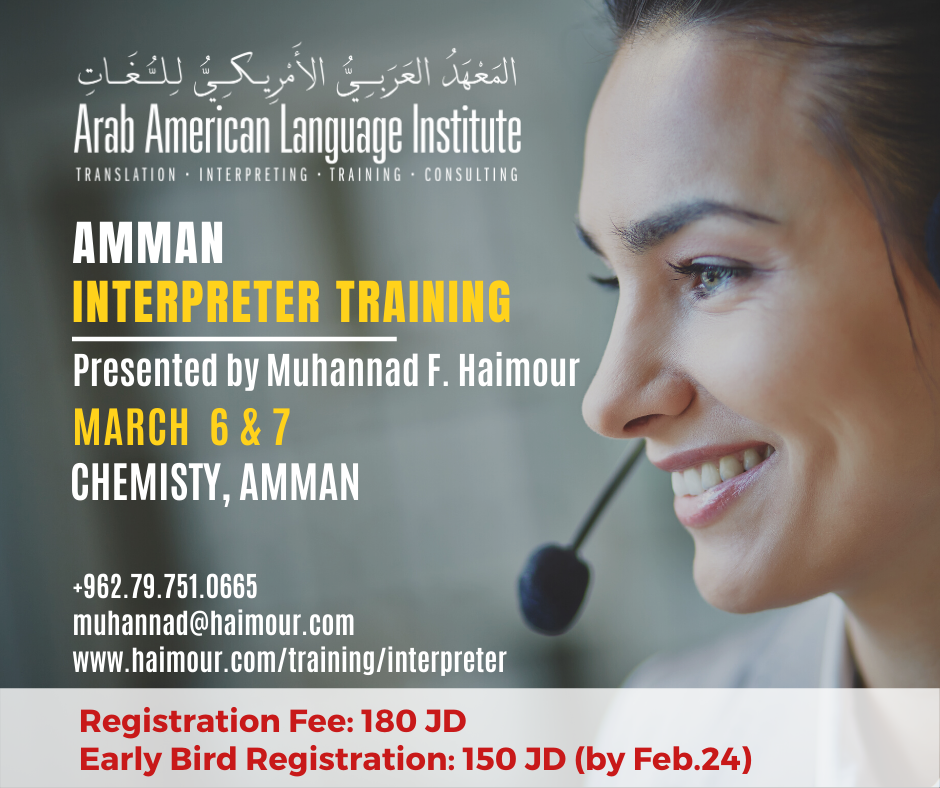 المَعْهَدُ العَرَبِيُّ الأَمْرِيكِيُّ لِلُّغَاتِ
Arab American Language Institute
TRANSLATION · INTERPRETING · TRAINING · CONSULTING

AMMAN
INTERPRETER TRAINING
Presented by Muhannad F. Haimour
MARCH 6 & 7
CHEMISTY, AMMAN

+962.79.751.0665
muhannad@haimour.com
www.haimour.com/training/interpreter

Registration Fee: 180 JD
Early Bird Registration: 150 JD (by Feb.24)